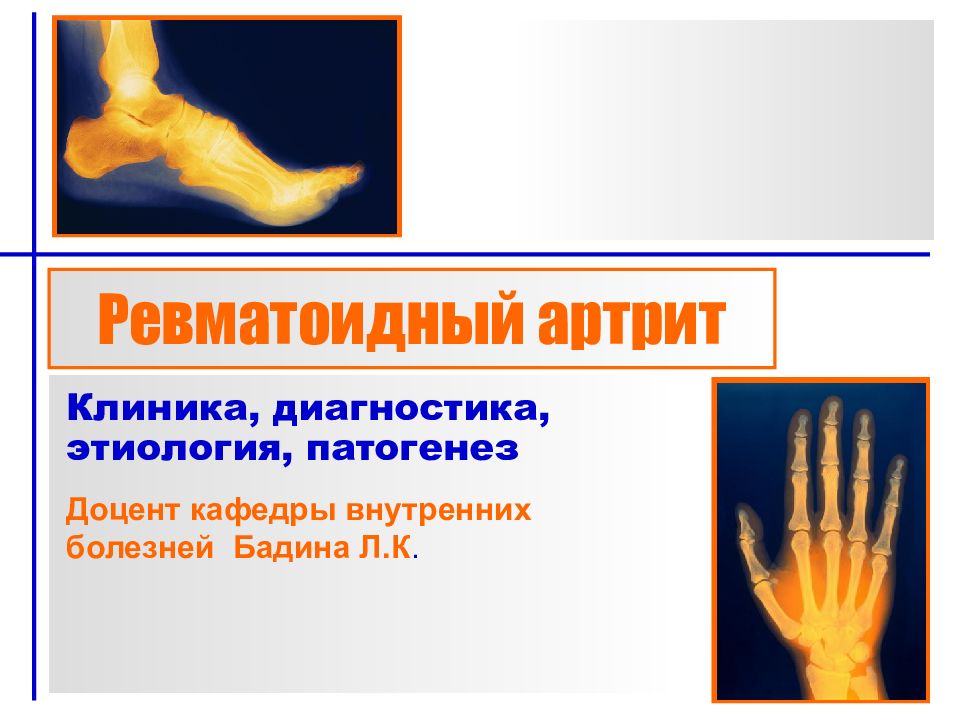 Ревматоидный артрит

Клиника, диагностика, этиология, патогенез

Доцент кафедры внутренних болезней Бадина Л.К.